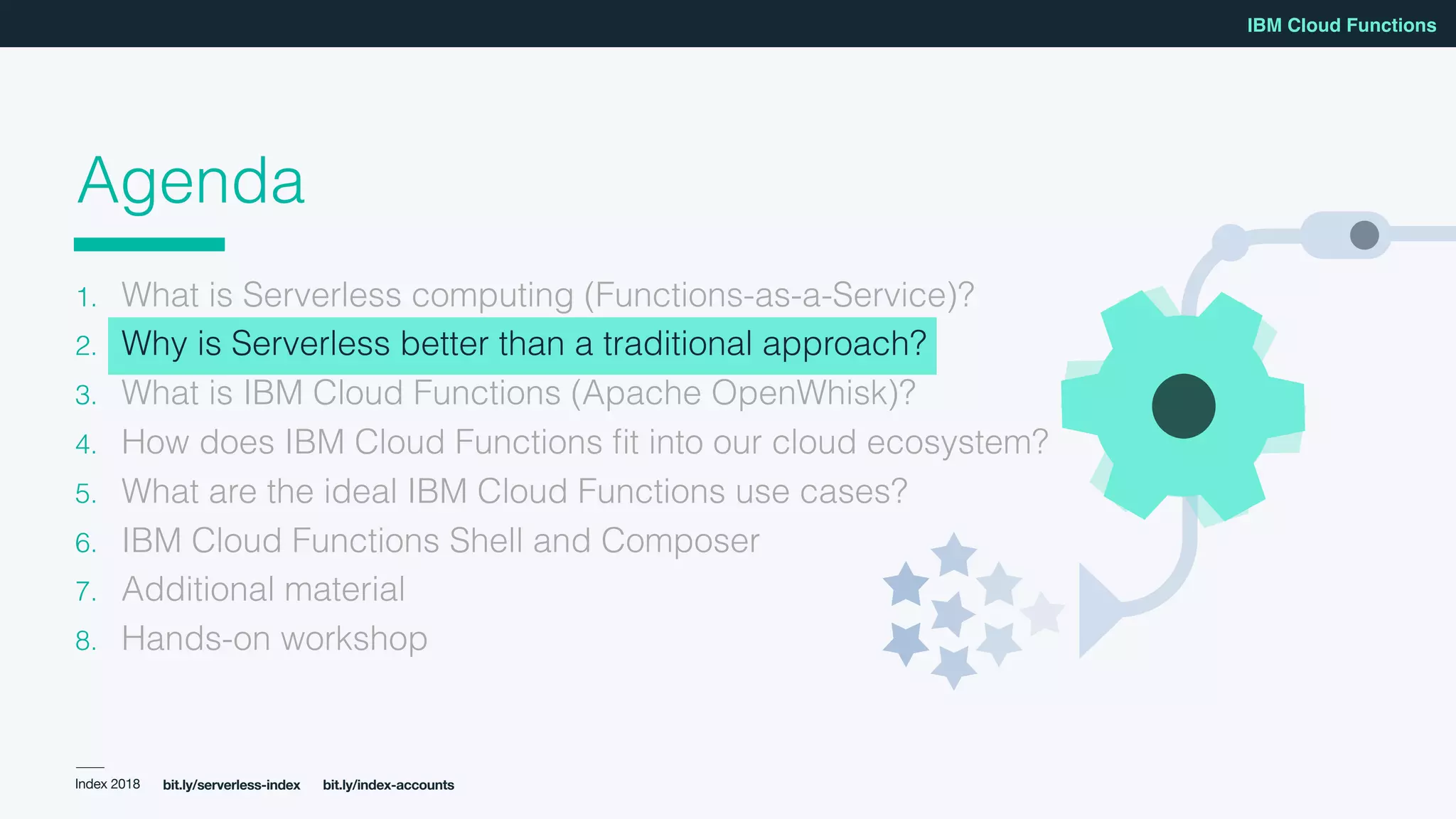 IBM Cloud Functions

Agenda

1. What is Serverless computing (Functions-as-a-Service)?
2. Why is Serverless better than a traditional approach?
3. What is IBM Cloud Functions (Apache OpenWhisk)?
4. How does IBM Cloud Functions fit into our cloud ecosystem?
5. What are the ideal IBM Cloud Functions use cases?
6. IBM Cloud Functions Shell and Composer
7. Additional material
8. Hands-on workshop

Index 2018 bit.ly/serverless-index bit.ly/index-accounts